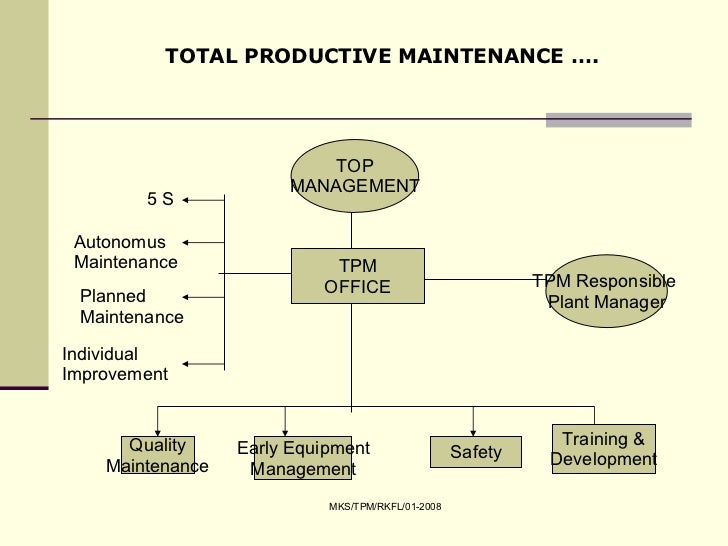 TOTAL PRODUCTIVE MAINTENANCE ….

TOP MANAGEMENT

5 S

Autonomus Maintenance

Planned Maintenance

Individual Improvement

TPM OFFICE

TPM Responsible Plant Manager

Quality Maintenance

Early Equipment Management

Safety

Training & Development

MKS/TPM/RKFL/01-2008